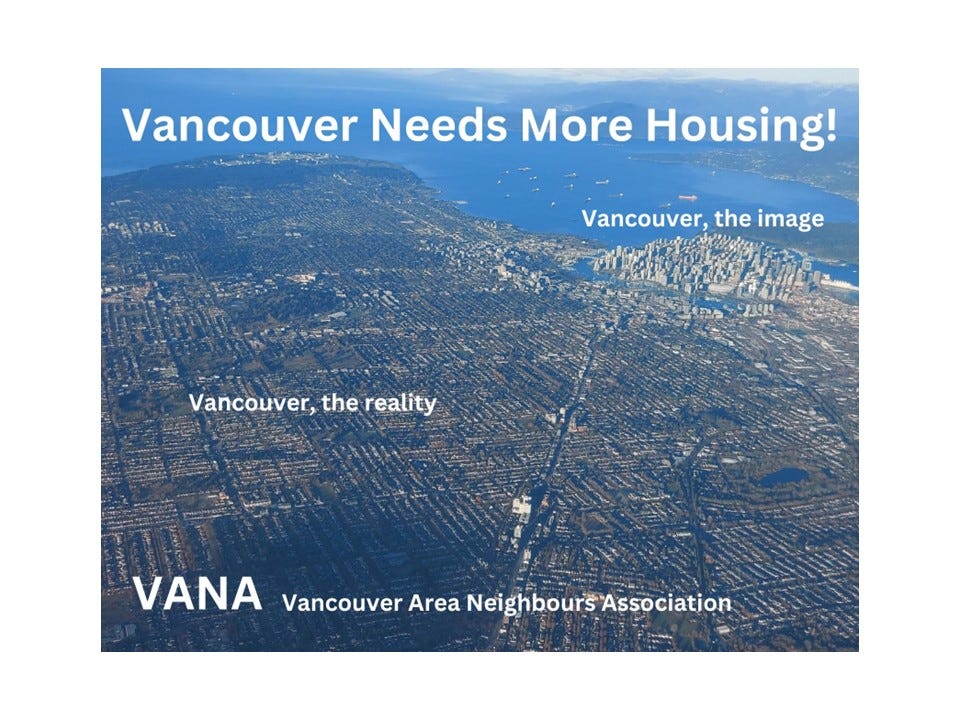 Vancouver Needs More Housing!

Vancouver, the image

Vancouver, the reality

VANA Vancouver Area Neighbours Association